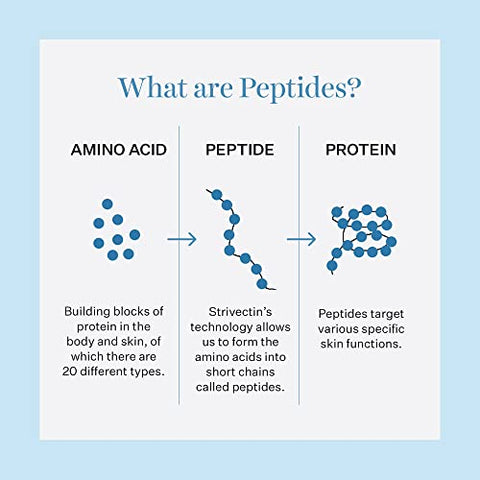 What are Peptides?

AMINO ACID

Building blocks of protein in the body and skin, of which there are 20 different types.

PEPTIDE

Strivectin's technology allows us to form the amino acids into short chains called peptides.

PROTEIN

Peptides target various specific skin functions.